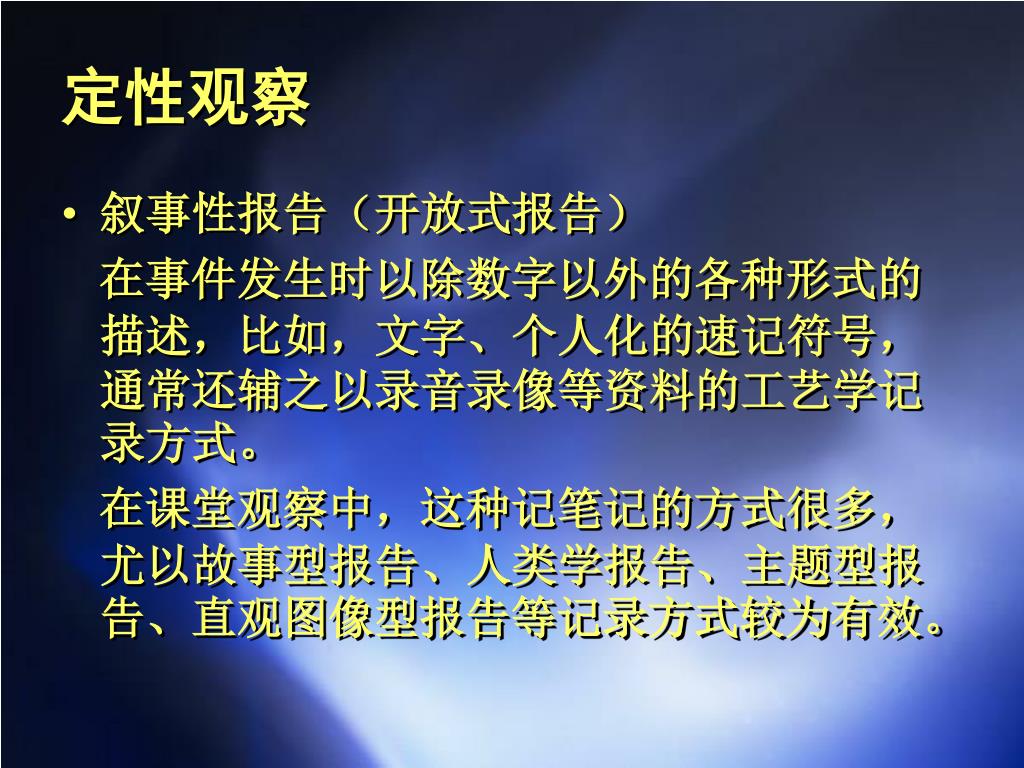 定性观察

• 叙事性报告（开放式报告）

在事件发生时以除数字以外的各种形式的描述，比如，文字、个人化的速记符号，通常还辅之以录音录像等资料的工艺学记录方式。

在课堂观察中，这种记笔记的方式很多，尤以故事型报告、人类学报告、主题型报告、直观图像型报告等记录方式较为有效。